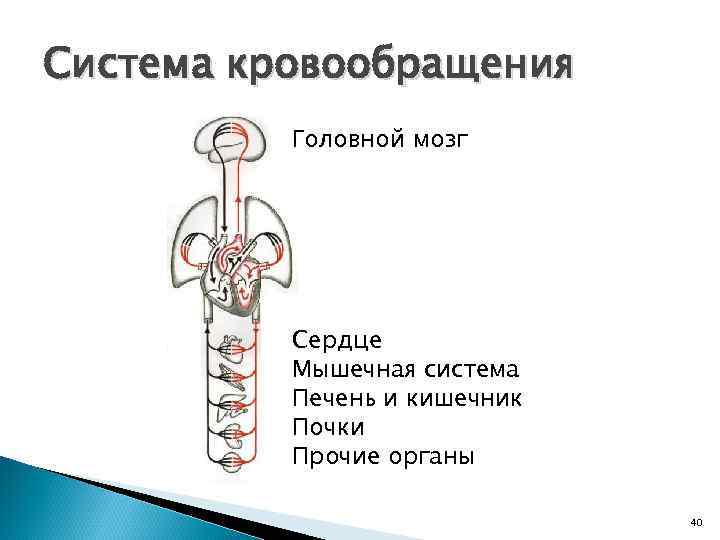 Система кровообращения

Головной мозг

Сердце
Мышечная система
Печень и кишечник
Почки
Прочие органы

40